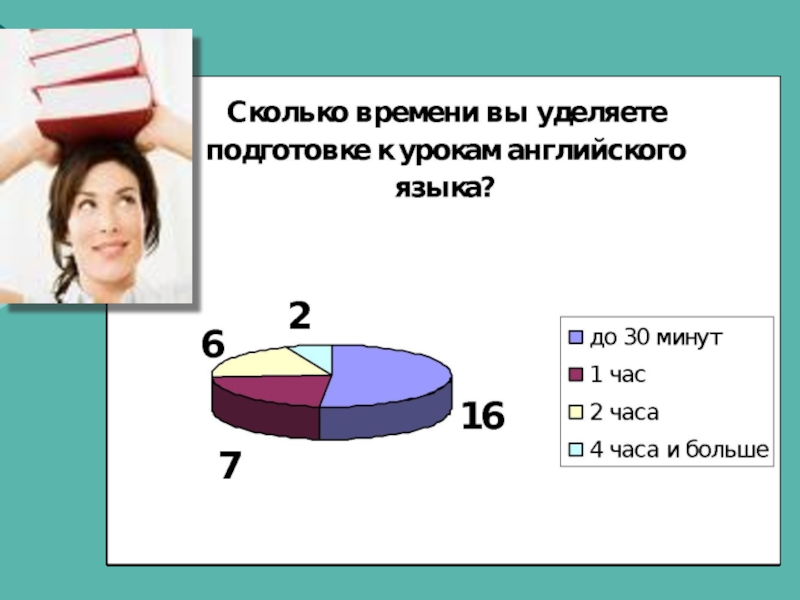 Сколько времени вы уделяете подготовке к урокам английского языка?

2
6
16
7

до 30 минут
1 час
2 часа
4 часа и больше